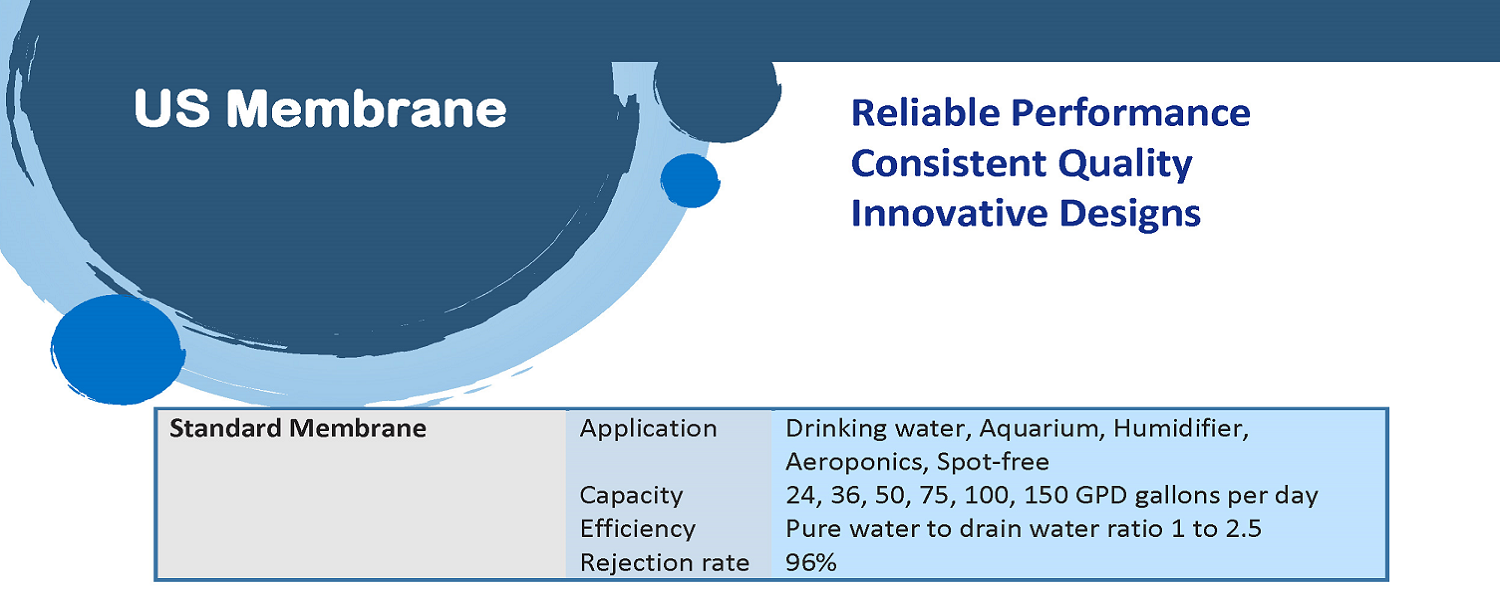 US Membrane

Reliable Performance
Consistent Quality
Innovative Designs

| Standard Membrane | Application | Drinking water, Aquarium, Humidifier, Aeroponics, Spot-free |
|---|---|---|
| | Capacity | 24, 36, 50, 75, 100, 150 GPD gallons per day |
| | Efficiency | Pure water to drain water ratio 1 to 2.5 |
| | Rejection rate | 96% |